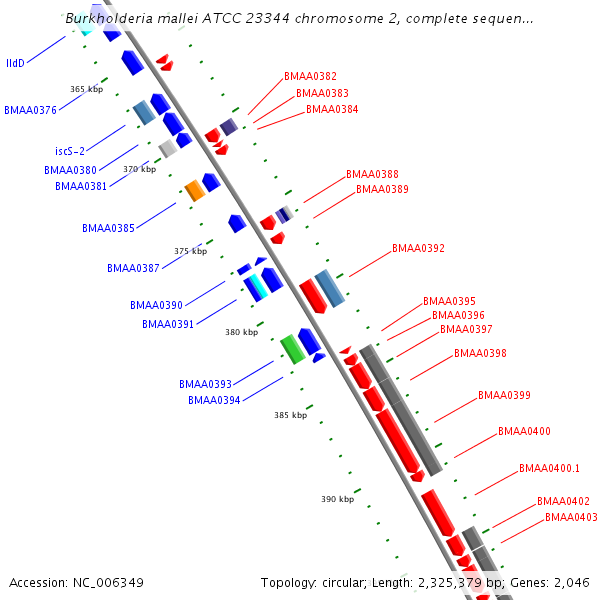 Burkholderia mallei ATCC 23344 chromosome 2, complete sequen...

lldD

365 kbp

BMAA0376

iscS-2

BMAA0380

370 kbp

BMAA0381

BMAA0385

375 kbp

BMAA0387

BMAA0390

BMAA0391

380 kbp

BMAA0393

BMAA0394

385 kbp

390 kbp

BMAA0382

BMAA0383

BMAA0384

BMAA0388

BMAA0389

BMAA0392

BMAA0395

BMAA0396

BMAA0397

BMAA0398

BMAA0399

BMAA0400

BMAA0400.1

BMAA0402

BMAA0403

Accession: NC_006349

Topology: circular; Length: 2,325,379 bp; Genes: 2,046